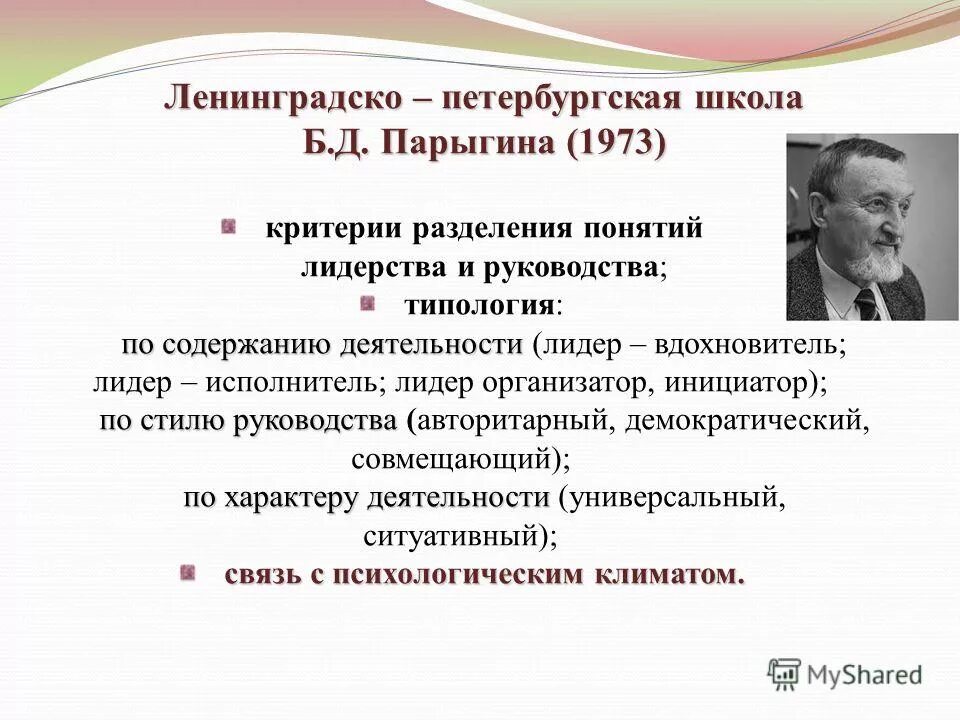 Ленинградско – петербургская школа Б.Д. Парыгина (1973)

критерии разделения понятий лидерства и руководства;

типология:

по содержанию деятельности (лидер – вдохновитель; лидер – исполнитель; лидер организатор, инициатор);

по стилю руководства (авторитарный, демократический, совмещающий);

по характеру деятельности (универсальный, ситуативный);

связь с психологическим климатом.

MyShared